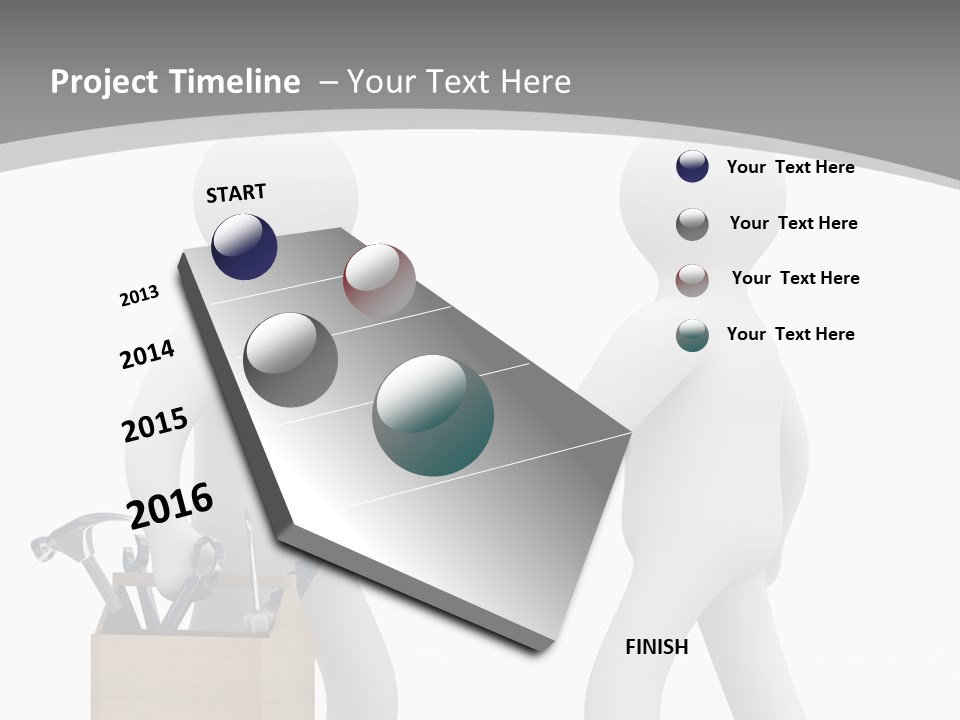 Project Timeline – Your Text Here

START

2013

2014

2015

2016

FINISH

Your Text Here

Your Text Here

Your Text Here

Your Text Here